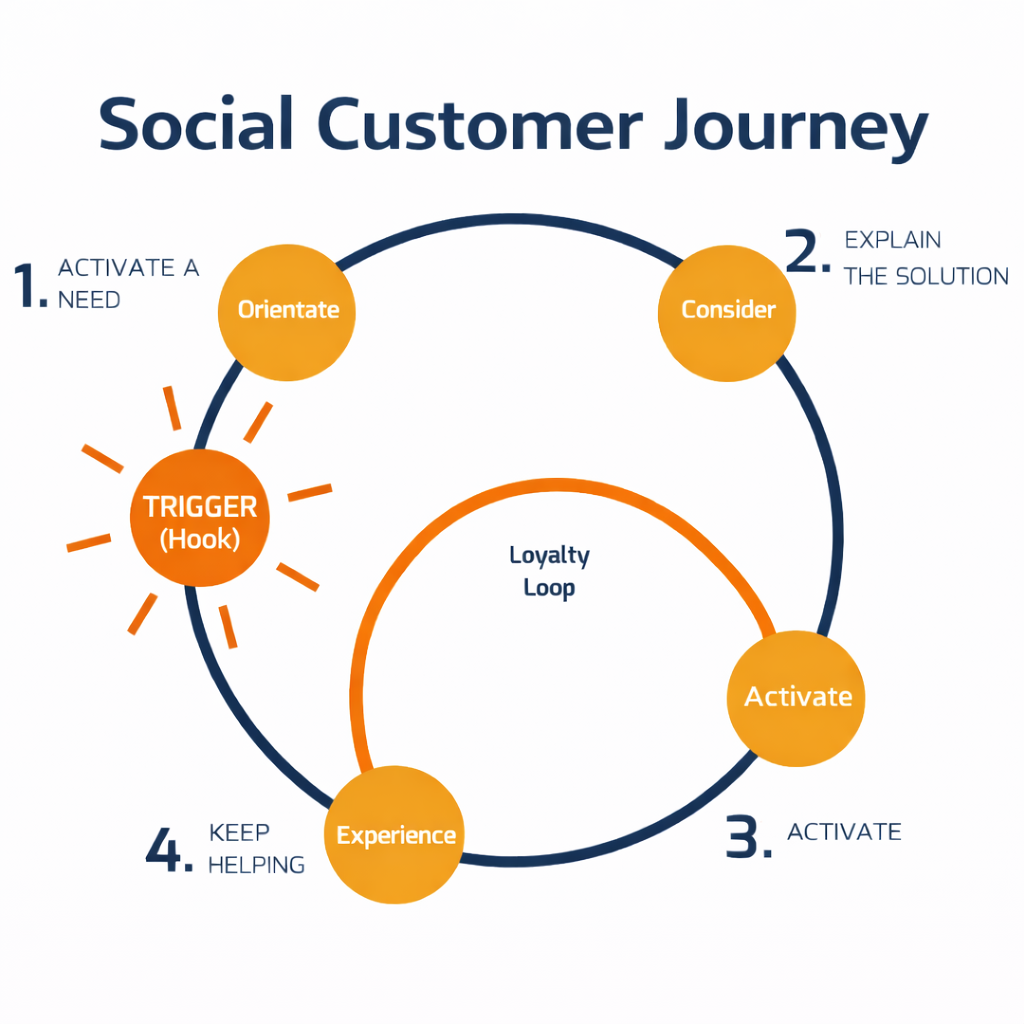 Social Customer Journey

1. ACTIVATE A NEED

Orientate

2. EXPLAIN THE SOLUTION

Consider

TRIGGER (Hook)

Loyalty Loop

Activate

3. ACTIVATE

Experience

4. KEEP HELPING